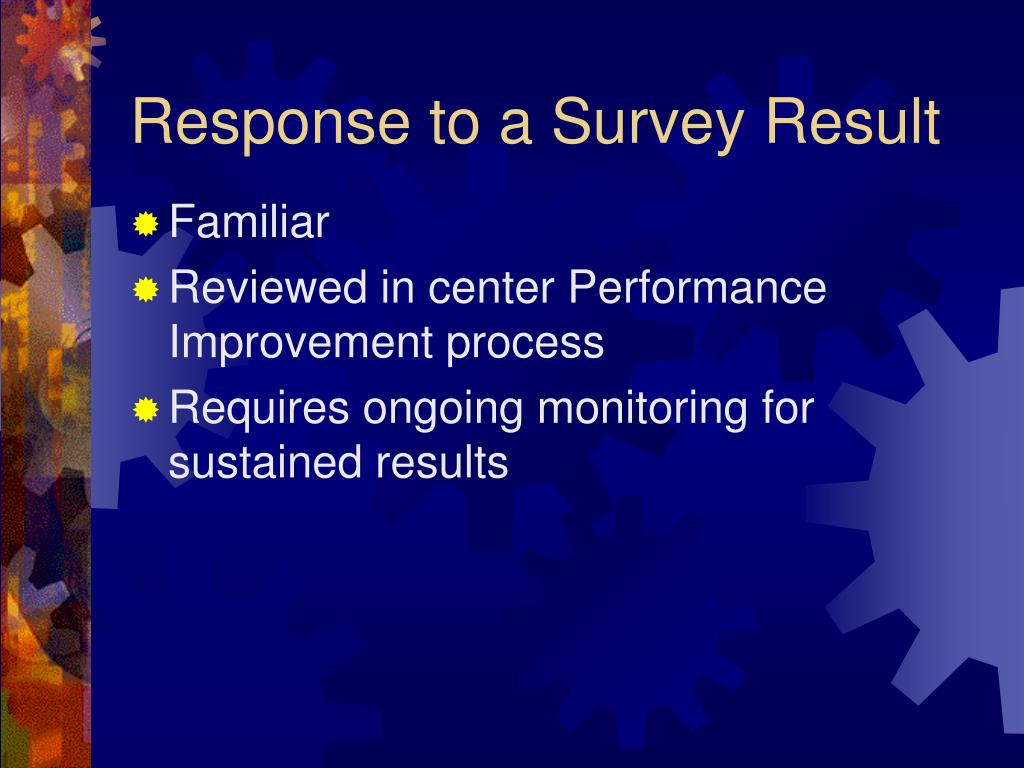 Response to a Survey Result

Familiar

Reviewed in center Performance Improvement process

Requires ongoing monitoring for sustained results